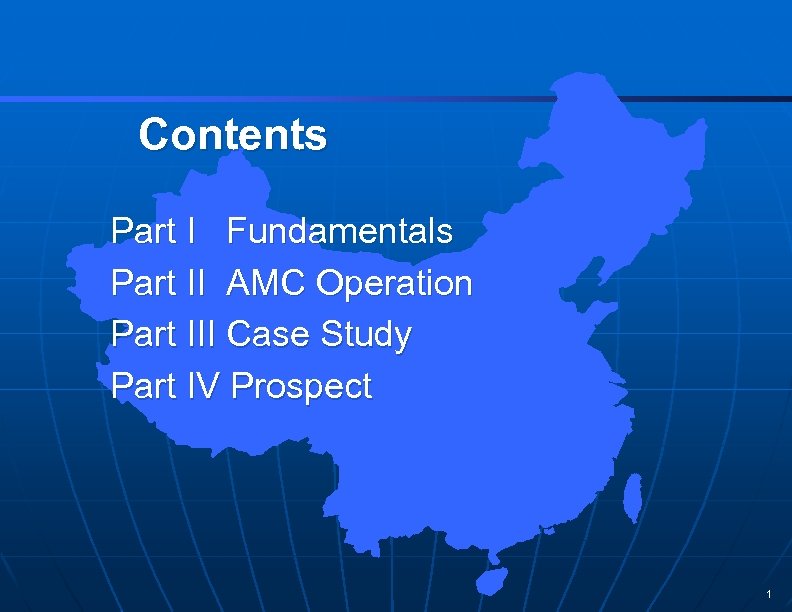 Contents

Part I Fundamentals
Part II AMC Operation
Part III Case Study
Part IV Prospect

1